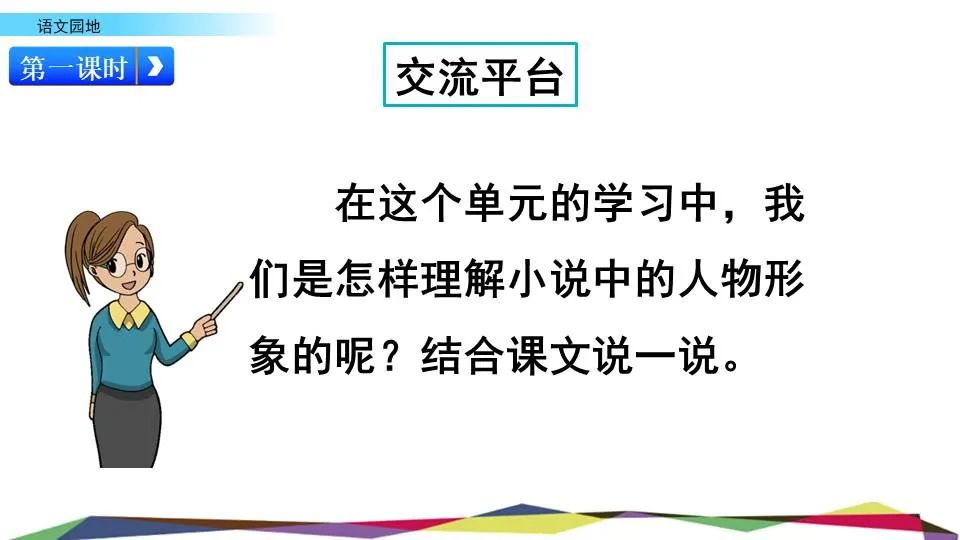 语文园地

第一课时

交流平台

在这个单元的学习中，我们是怎样理解小说中的人物形象的呢？结合课文说一说。